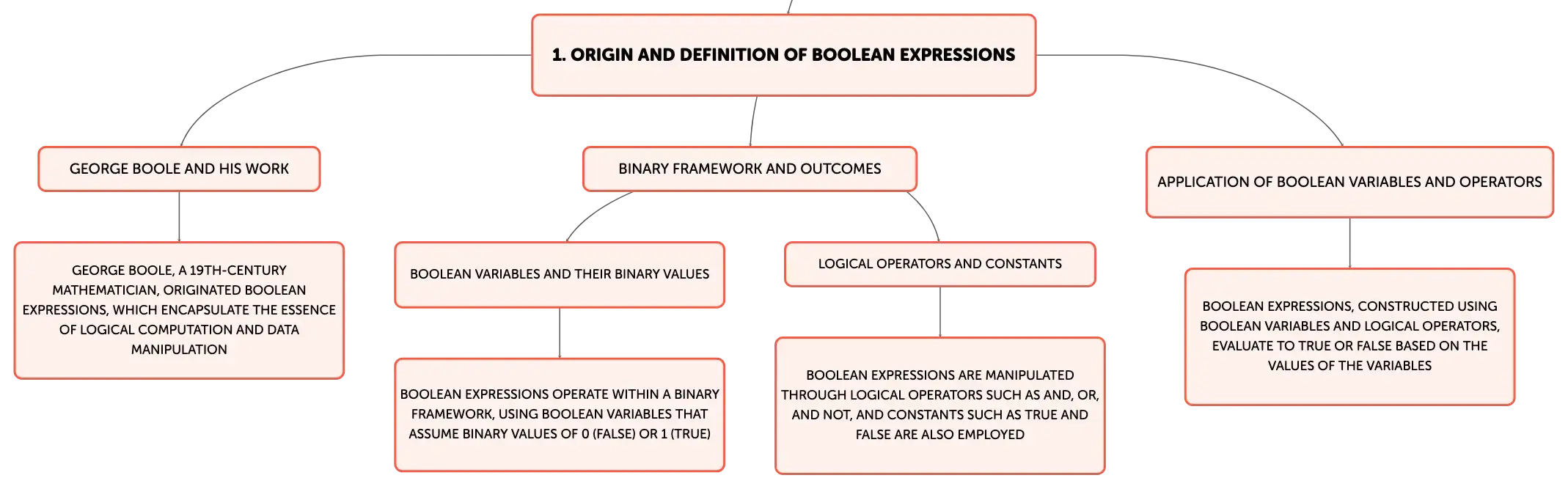 1. ORIGIN AND DEFINITION OF BOOLEAN EXPRESSIONS

GEORGE BOOLE AND HIS WORK

GEORGE BOOLE, A 19TH-CENTURY MATHEMATICIAN, ORIGINATED BOOLEAN EXPRESSIONS, WHICH ENCAPSULATE THE ESSENCE OF LOGICAL COMPUTATION AND DATA MANIPULATION

BINARY FRAMEWORK AND OUTCOMES

BOOLEAN VARIABLES AND THEIR BINARY VALUES

BOOLEAN EXPRESSIONS OPERATE WITHIN A BINARY FRAMEWORK, USING BOOLEAN VARIABLES THAT ASSUME BINARY VALUES OF 0 (FALSE) OR 1 (TRUE)

LOGICAL OPERATORS AND CONSTANTS

BOOLEAN EXPRESSIONS ARE MANIPULATED THROUGH LOGICAL OPERATORS SUCH AS AND, OR, AND NOT, AND CONSTANTS SUCH AS TRUE AND FALSE ARE ALSO EMPLOYED

APPLICATION OF BOOLEAN VARIABLES AND OPERATORS

BOOLEAN EXPRESSIONS, CONSTRUCTED USING BOOLEAN VARIABLES AND LOGICAL OPERATORS, EVALUATE TO TRUE OR FALSE BASED ON THE VALUES OF THE VARIABLES